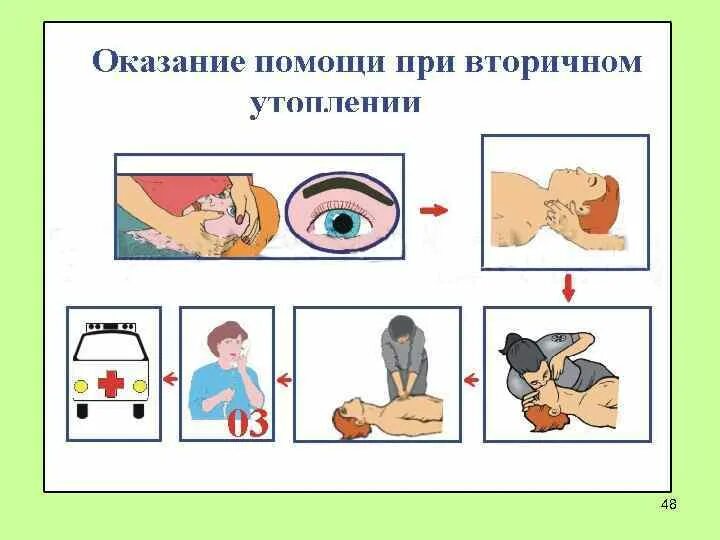 Оказание помощи при вторичном утоплении

03

48